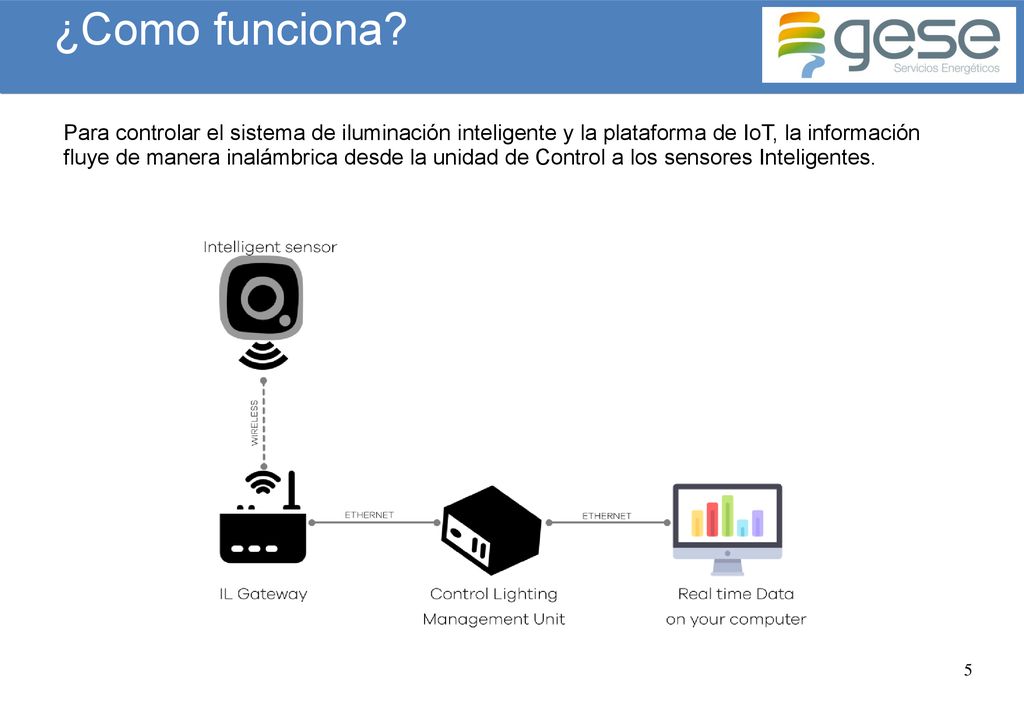 ¿Como funciona?

gese
Servicios Energéticos

Para controlar el sistema de iluminación inteligente y la plataforma de IoT, la información fluye de manera inalámbrica desde la unidad de Control a los sensores Inteligentes.

Intelligent sensor

WIRELESS

ETHERNET

ETHERNET

IL Gateway

Control Lighting Management Unit

Real time Data on your computer

5